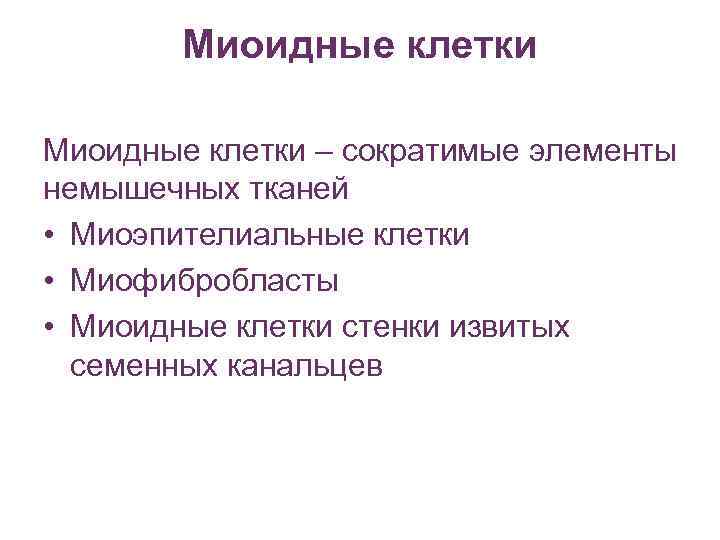 Миоидные клетки

Миоидные клетки – сократимые элементы немышечных тканей
• Миоэпителиальные клетки
• Миофибробласты
• Миоидные клетки стенки извитых семенных канальцев